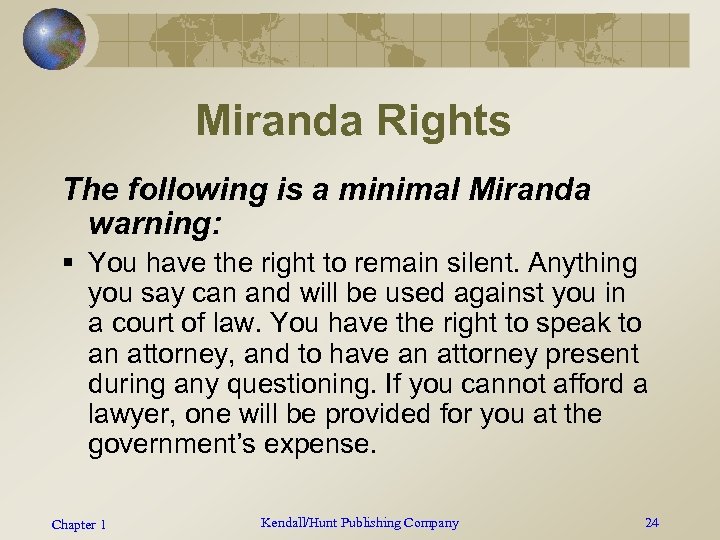 Miranda Rights

The following is a minimal Miranda warning:

▪ You have the right to remain silent. Anything you say can and will be used against you in a court of law. You have the right to speak to an attorney, and to have an attorney present during any questioning. If you cannot afford a lawyer, one will be provided for you at the government's expense.

Chapter 1

Kendall/Hunt Publishing Company

24